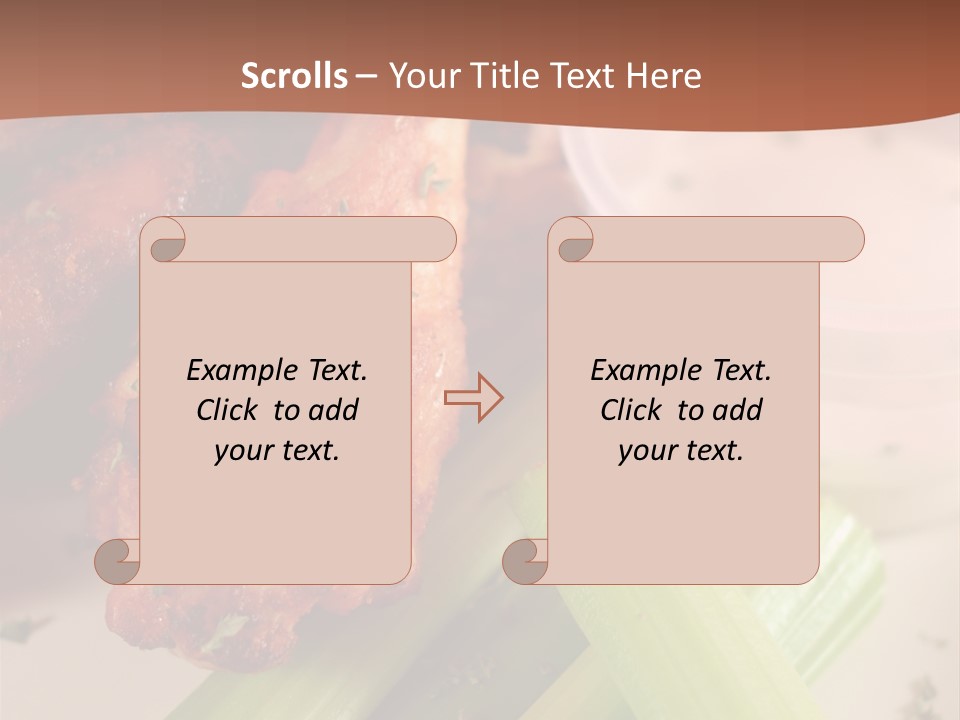 Scrolls – Your Title Text Here

Example Text. Click to add your text.

Example Text. Click to add your text.